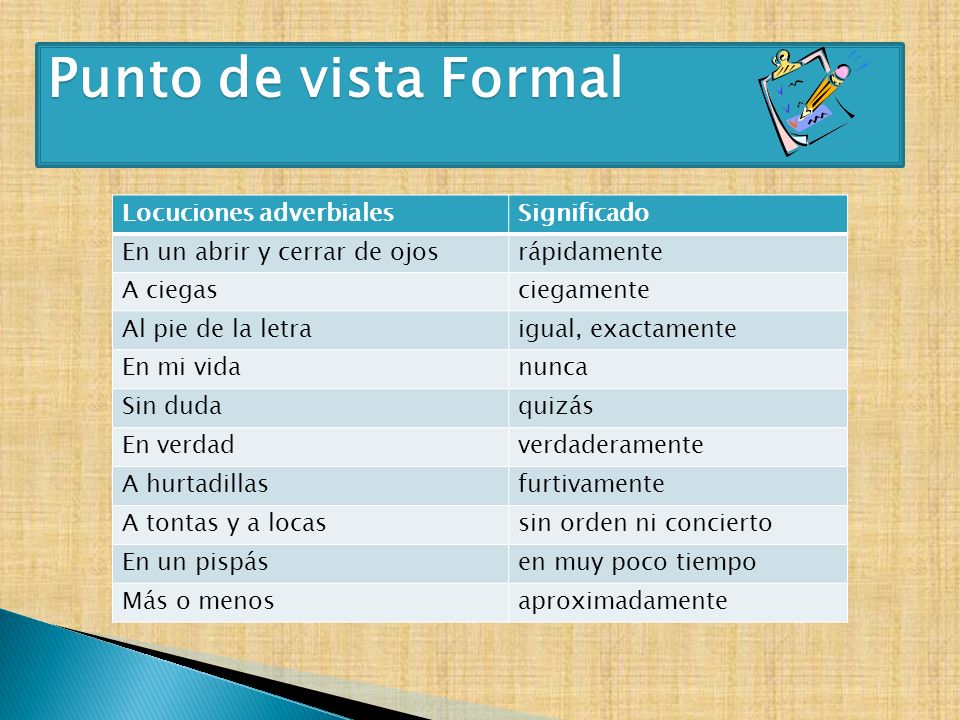 Punto de vista Formal

| Locuciones adverbiales | Significado |
|---|---|
| En un abrir y cerrar de ojos | rápidamente |
| A ciegas | ciegamente |
| Al pie de la letra | igual, exactamente |
| En mi vida | nunca |
| Sin duda | quizás |
| En verdad | verdaderamente |
| A hurtadillas | furtivamente |
| A tontas y a locas | sin orden ni concierto |
| En un pispás | en muy poco tiempo |
| Más o menos | aproximadamente |